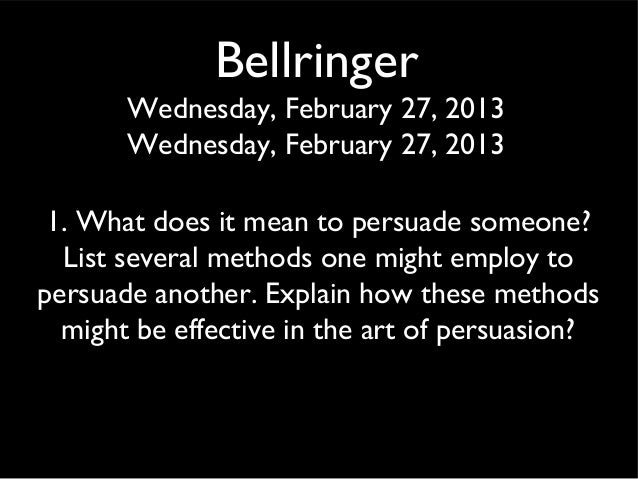 Bellringer
Wednesday, February 27, 2013
Wednesday, February 27, 2013

1. What does it mean to persuade someone? List several methods one might employ to persuade another. Explain how these methods might be effective in the art of persuasion?